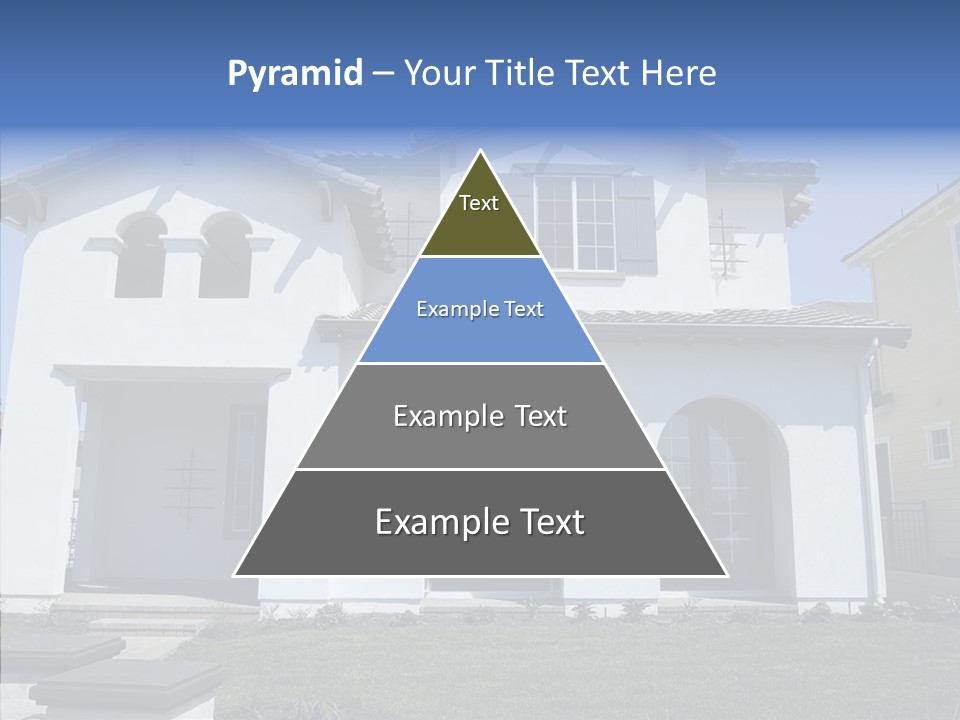 Pyramid – Your Title Text Here

Text

Example Text

Example Text

Example Text